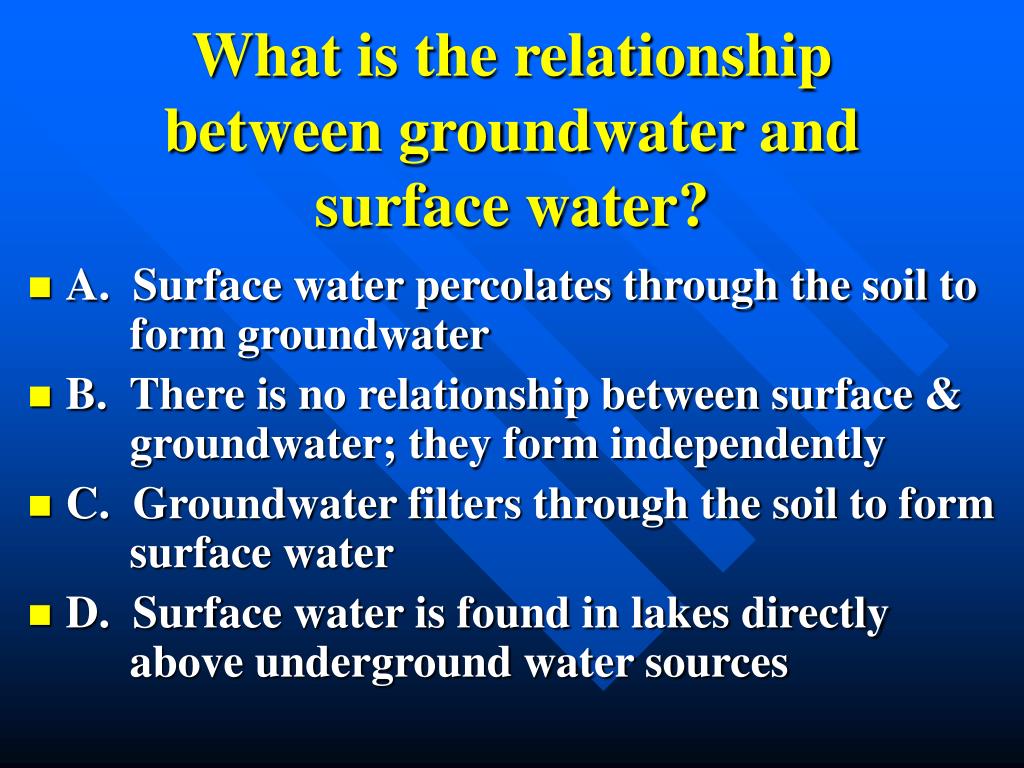 What is the relationship between groundwater and surface water?

A. Surface water percolates through the soil to form groundwater

B. There is no relationship between surface & groundwater; they form independently

C. Groundwater filters through the soil to form surface water

D. Surface water is found in lakes directly above underground water sources